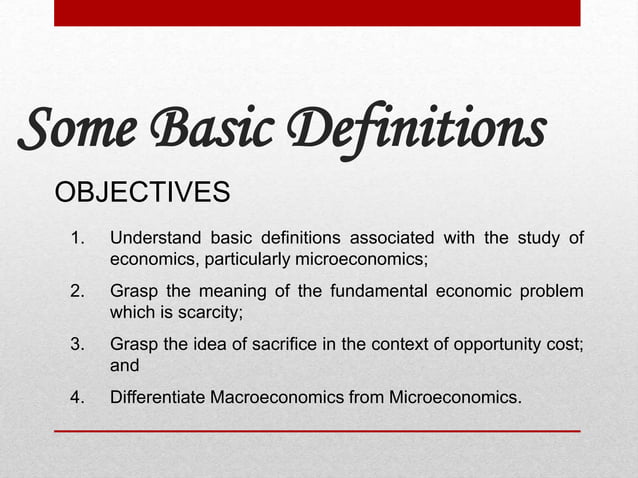 Some Basic Definitions

OBJECTIVES

1. Understand basic definitions associated with the study of economics, particularly microeconomics;

2. Grasp the meaning of the fundamental economic problem which is scarcity;

3. Grasp the idea of sacrifice in the context of opportunity cost; and

4. Differentiate Macroeconomics from Microeconomics.